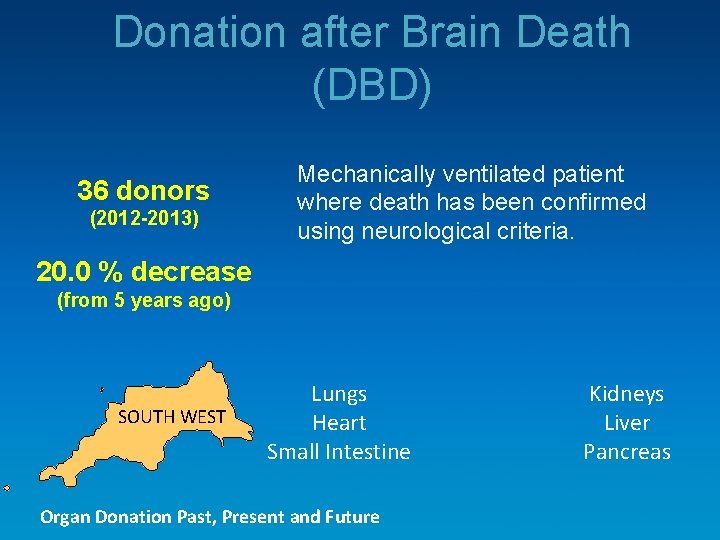 Donation after Brain Death (DBD)

36 donors
(2012-2013)

20.0 % decrease
(from 5 years ago)

Mechanically ventilated patient where death has been confirmed using neurological criteria.

SOUTH WEST

Lungs
Heart
Small Intestine

Kidneys
Liver
Pancreas

Organ Donation Past, Present and Future